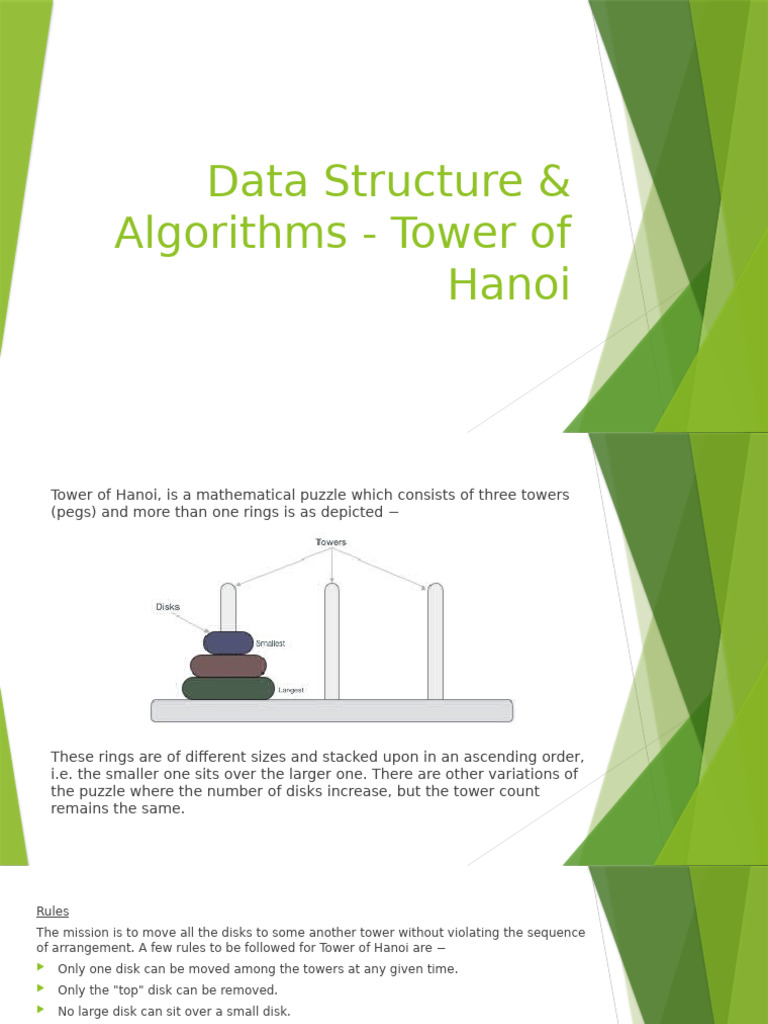 Data Structure & Algorithms - Tower of Hanoi

Tower of Hanoi, is a mathematical puzzle which consists of three towers (pegs) and more than one rings is as depicted −

Towers

Disks

Smallest

Largest

These rings are of different sizes and stacked upon in an ascending order, i.e. the smaller one sits over the larger one. There are other variations of the puzzle where the number of disks increase, but the tower count remains the same.

Rules

The mission is to move all the disks to some another tower without violating the sequence of arrangement. A few rules to be followed for Tower of Hanoi are −

Only one disk can be moved among the towers at any given time.

Only the "top" disk can be removed.

No large disk can sit over a small disk.